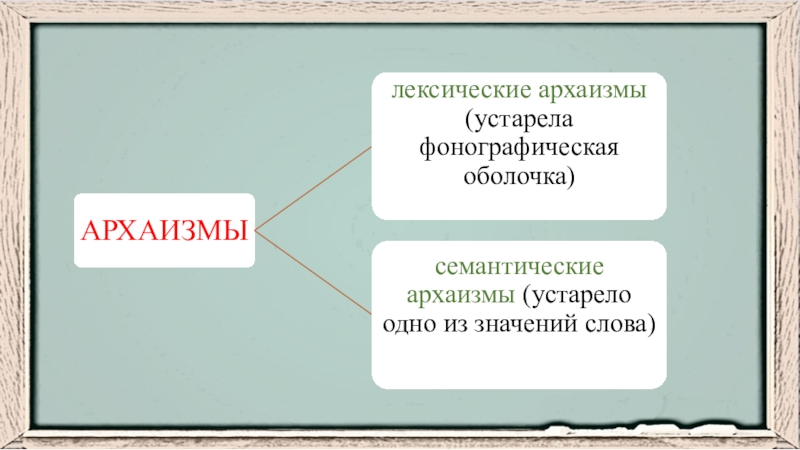 АРХАИЗМЫ

лексические архаизмы (устарела фонографическая оболочка)

семантические архаизмы (устарело одно из значений слова)